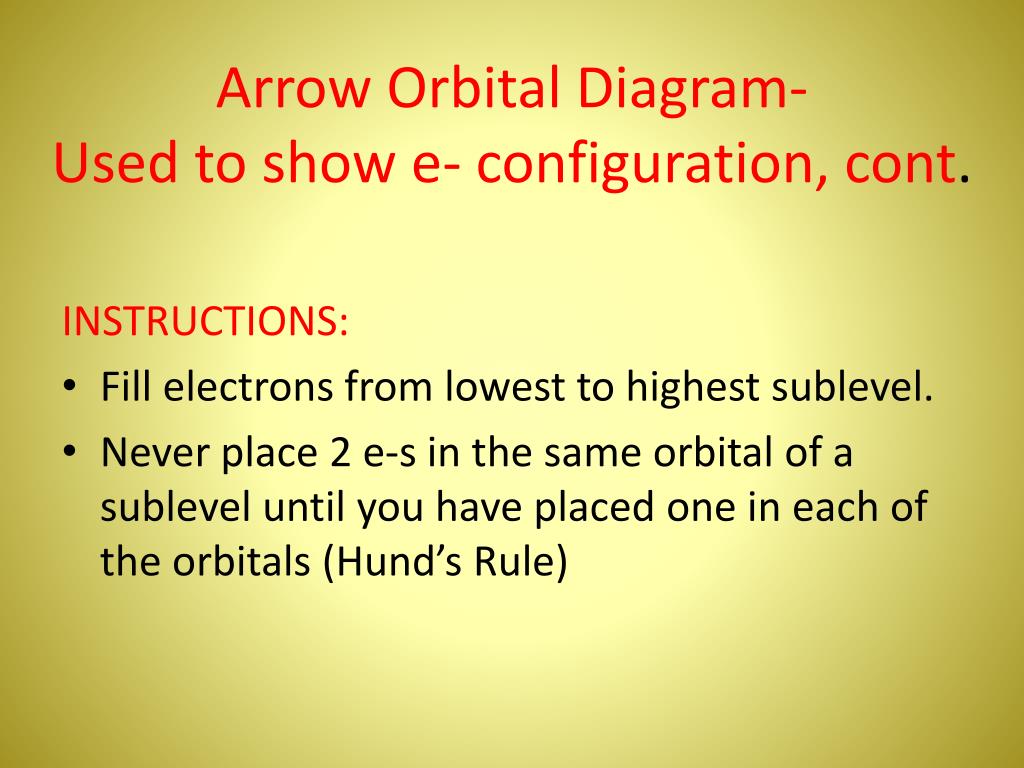 Arrow Orbital Diagram-
Used to show e- configuration, cont.

INSTRUCTIONS:

• Fill electrons from lowest to highest sublevel.
• Never place 2 e-s in the same orbital of a sublevel until you have placed one in each of the orbitals (Hund's Rule)